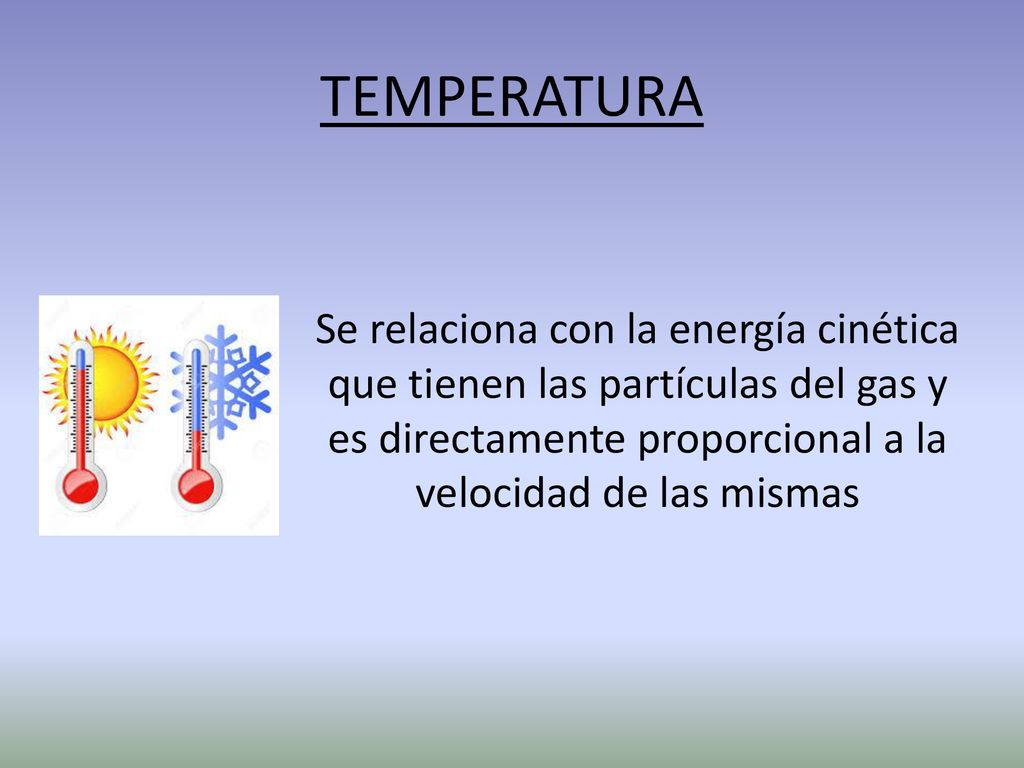 TEMPERATURA

Se relaciona con la energía cinética que tienen las partículas del gas y es directamente proporcional a la velocidad de las mismas